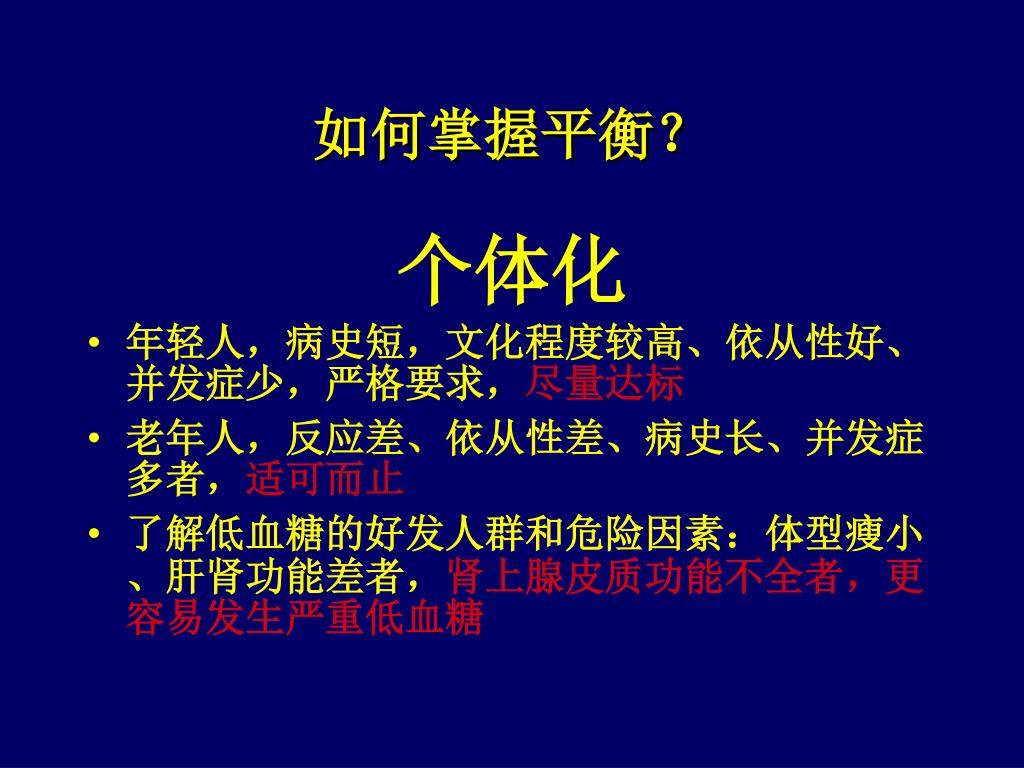 如何掌握平衡？

个体化

• 年轻人，病史短，文化程度较高、依从性好、并发症少，严格要求，尽量达标
• 老年人，反应差、依从性差、病史长、并发症多者，适可而止
• 了解低血糖的好发人群和危险因素：体型瘦小、肝肾功能差者，肾上腺皮质功能不全者，更容易发生严重低血糖